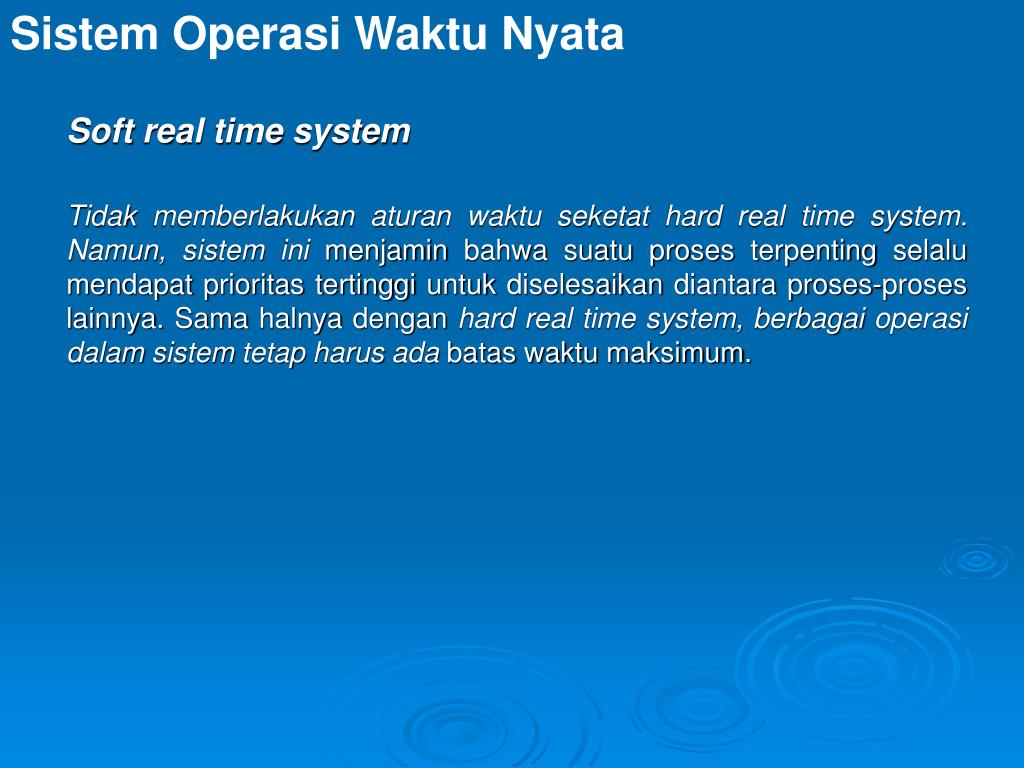 Sistem Operasi Waktu Nyata

Soft real time system

Tidak memberlakukan aturan waktu seketat hard real time system. Namun, sistem ini menjamin bahwa suatu proses terpenting selalu mendapat prioritas tertinggi untuk diselesaikan diantara proses-proses lainnya. Sama halnya dengan hard real time system, berbagai operasi dalam sistem tetap harus ada batas waktu maksimum.